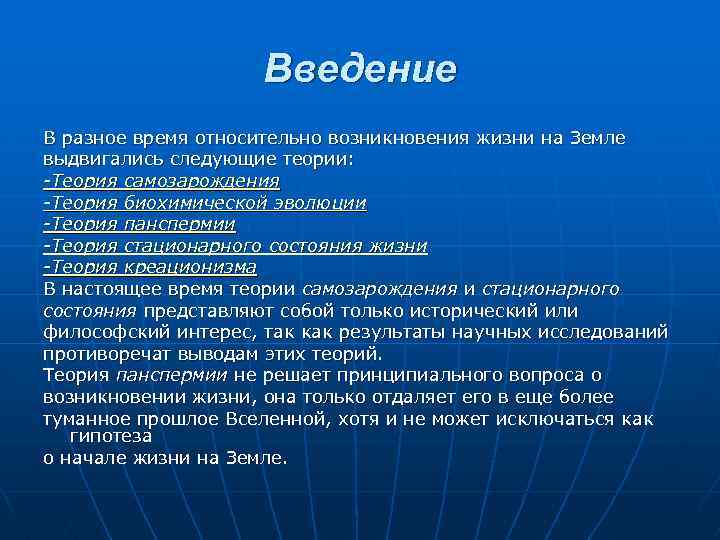 Введение

В разное время относительно возникновения жизни на Земле выдвигались следующие теории:
-Теория самозарождения
-Теория биохимической эволюции
-Теория панспермии
-Теория стационарного состояния жизни
-Теория креационизма
В настоящее время теории самозарождения и стационарного состояния представляют собой только исторический или философский интерес, так как результаты научных исследований противоречат выводам этих теорий.
Теория панспермии не решает принципиального вопроса о возникновении жизни, она только отдаляет его в еще более туманное прошлое Вселенной, хотя и не может исключаться как гипотеза
о начале жизни на Земле.